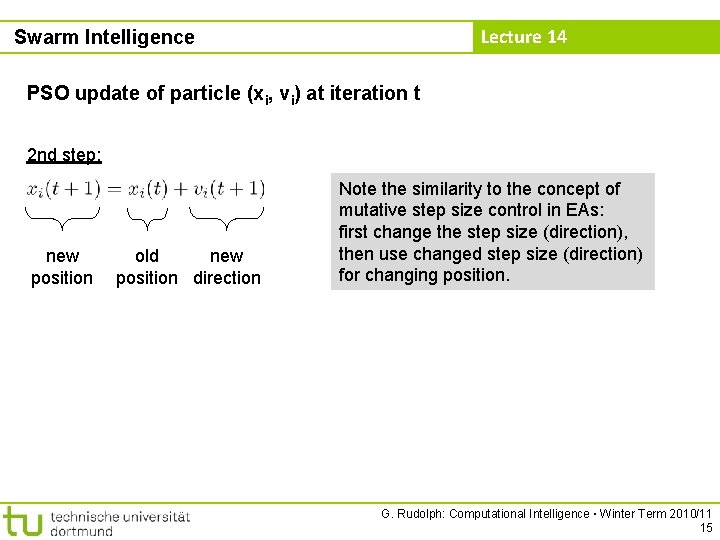 Swarm Intelligence

Lecture 14

PSO update of particle ($x_i$, $v_i$) at iteration t

2nd step:

$x_i(t+1) = x_i(t) + v_i(t+1)$

new position

old position

new direction

Note the similarity to the concept of mutative step size control in EAs: first change the step size (direction), then use changed step size (direction) for changing position.

tu technische universität dortmund

G. Rudolph: Computational Intelligence ▪ Winter Term 2010/11
15